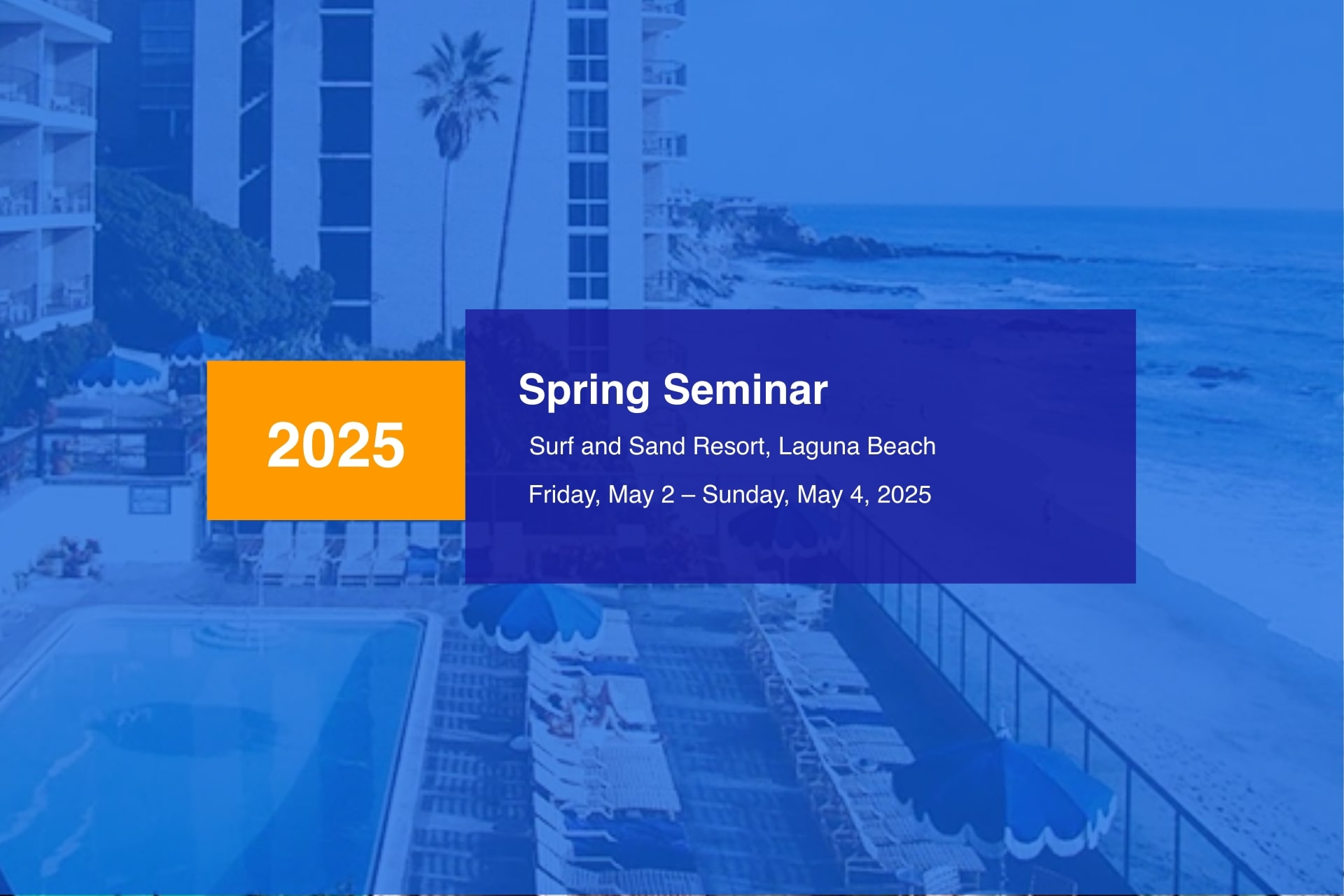 2025

Spring Seminar

Surf and Sand Resort, Laguna Beach

Friday, May 2 – Sunday, May 4, 2025